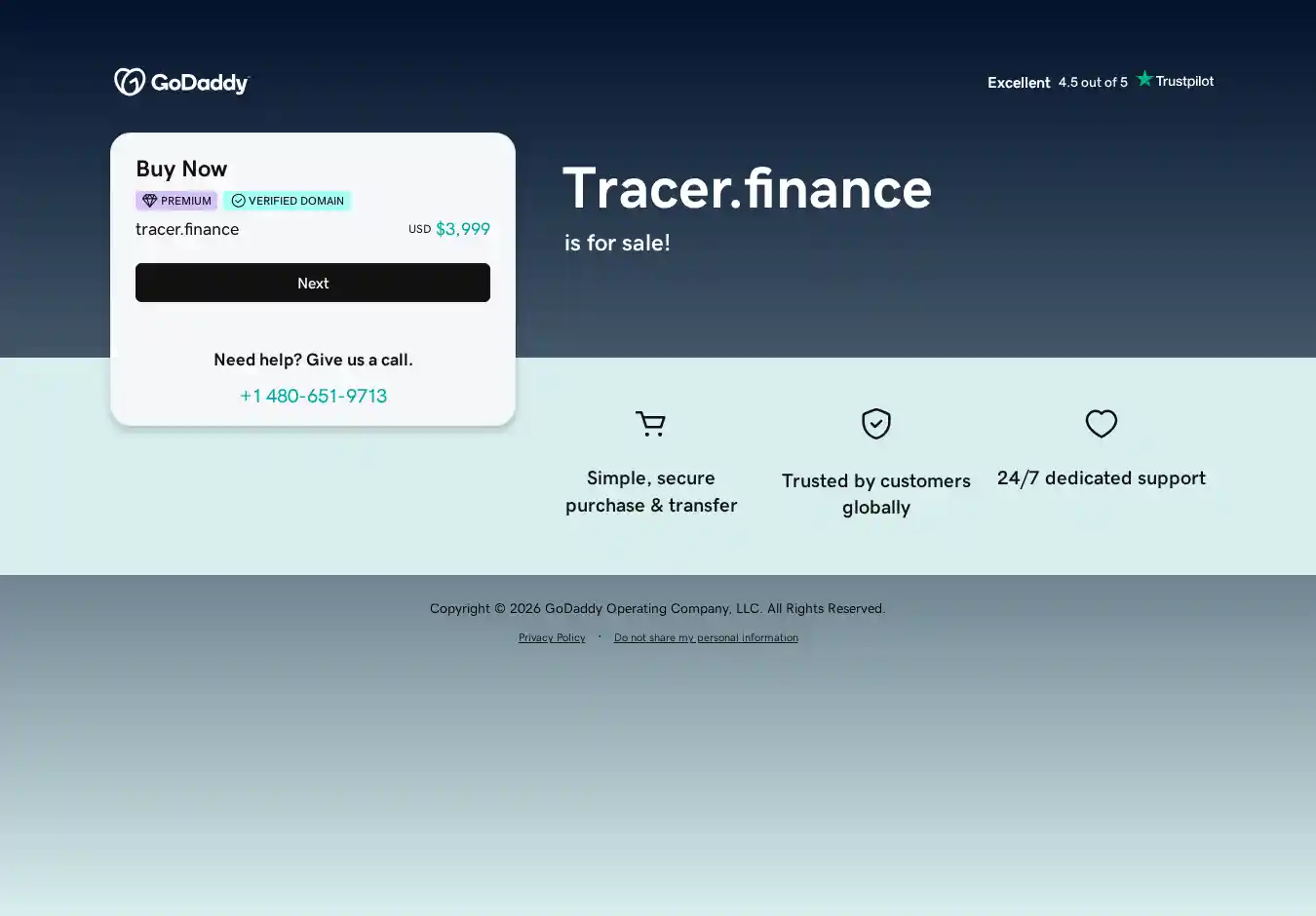 GoDaddy

Excellent 4.5 out of 5 Trustpilot

Buy Now

PREMIUM VERIFIED DOMAIN

tracer.finance USD $3,999

Next

Need help? Give us a call.

+1 480-651-9713

Tracer.finance

is for sale!

Simple, secure purchase & transfer

Trusted by customers globally

24/7 dedicated support

Copyright © 2026 GoDaddy Operating Company, LLC. All Rights Reserved.

Privacy Policy · Do not share my personal information